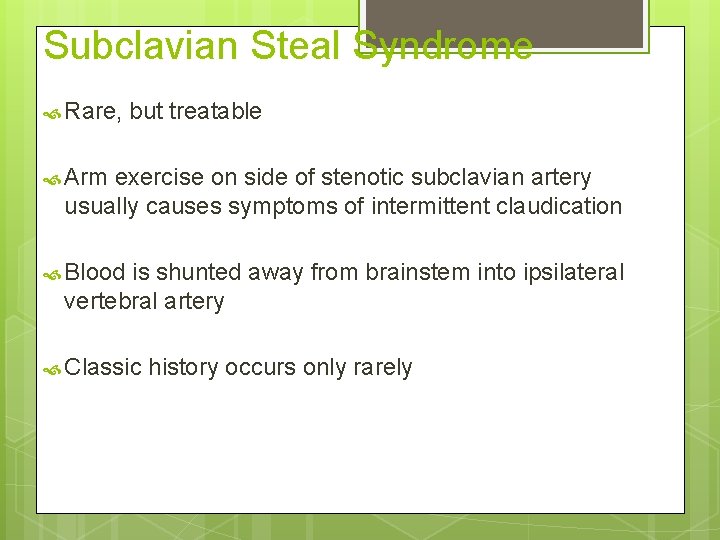 Subclavian Steal Syndrome

Rare, but treatable

Arm exercise on side of stenotic subclavian artery usually causes symptoms of intermittent claudication

Blood is shunted away from brainstem into ipsilateral vertebral artery

Classic history occurs only rarely